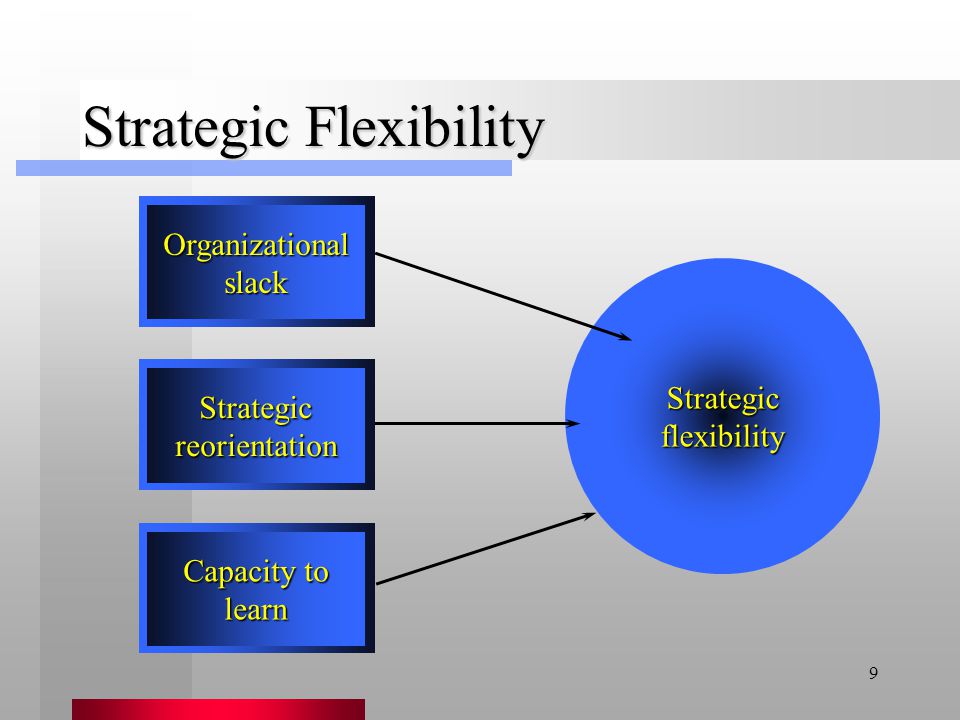 Strategic Flexibility

Organizational slack

Strategic reorientation

Capacity to learn

Strategic flexibility

9